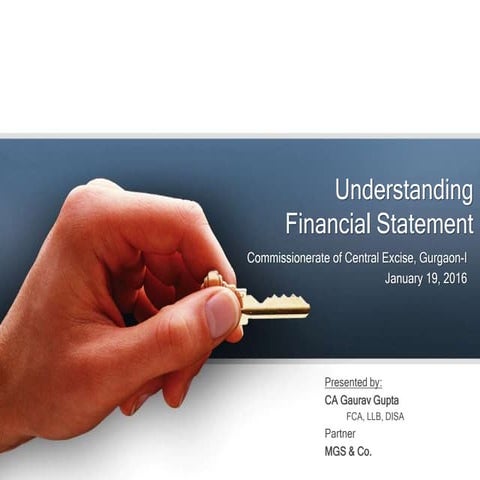 Understanding Financial Statement

Commissionerate of Central Excise, Gurgaon-I
January 19, 2016

Presented by:
CA Gaurav Gupta
FCA, LLB, DISA
Partner
MGS & Co.